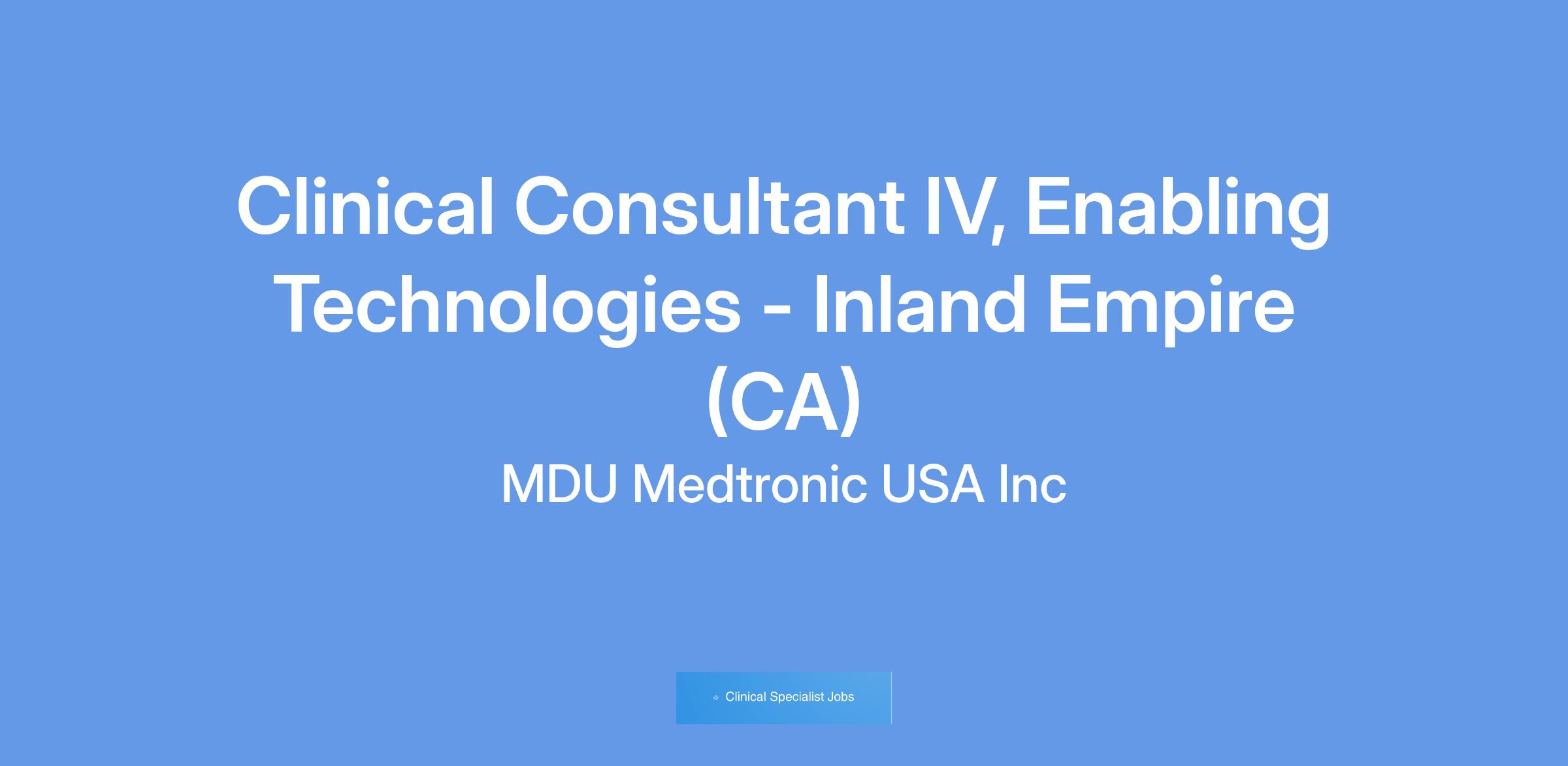 Clinical Consultant IV, Enabling Technologies - Inland Empire (CA)

MDU Medtronic USA Inc

Clinical Specialist Jobs